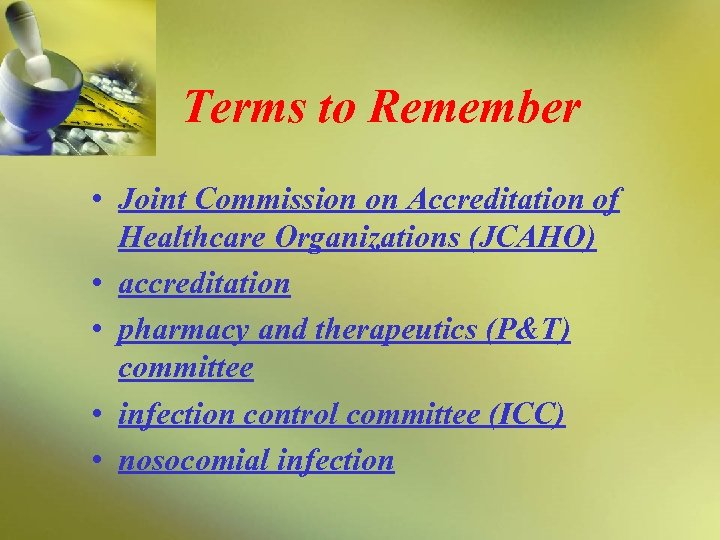 Terms to Remember

• Joint Commission on Accreditation of Healthcare Organizations (JCAHO)
• accreditation
• pharmacy and therapeutics (P&T) committee
• infection control committee (ICC)
• nosocomial infection